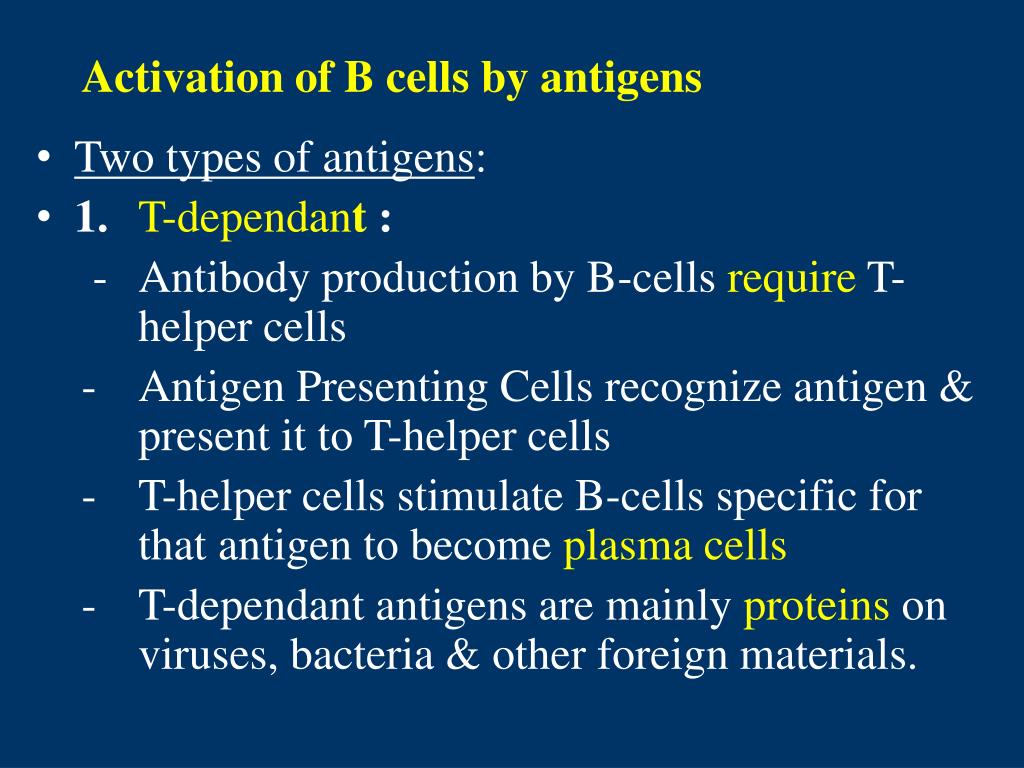 Activation of B cells by antigens

• Two types of antigens:
• 1. T-dependant :
- Antibody production by B-cells require T-helper cells
- Antigen Presenting Cells recognize antigen & present it to T-helper cells
- T-helper cells stimulate B-cells specific for that antigen to become plasma cells
- T-dependant antigens are mainly proteins on viruses, bacteria & other foreign materials.